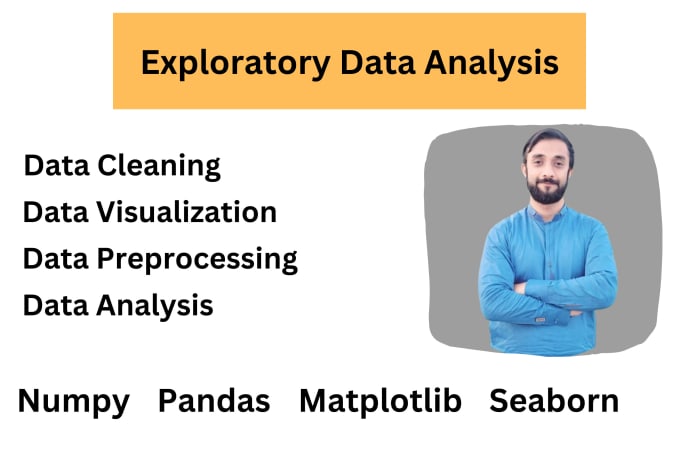 Exploratory Data Analysis

Data Cleaning
Data Visualization
Data Preprocessing
Data Analysis

Numpy Pandas Matplotlib Seaborn